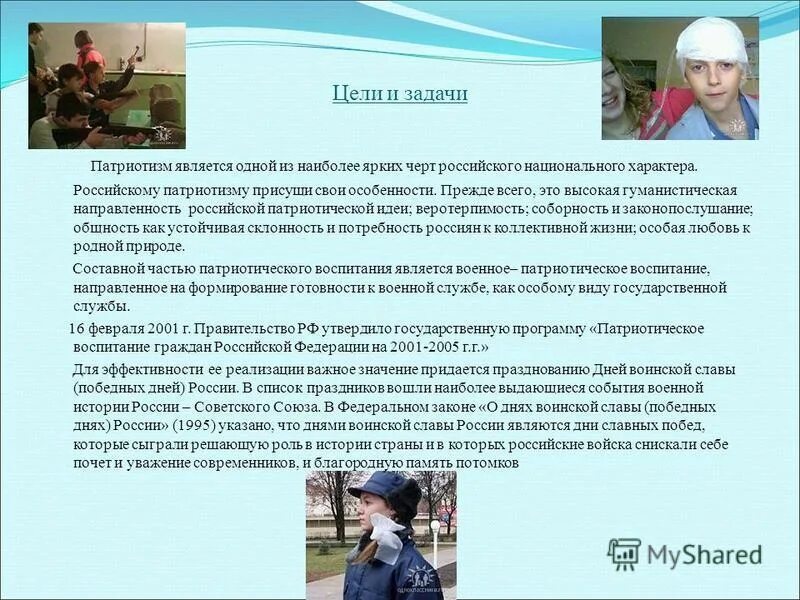 Цели и задачи

Патриотизм является одной из наиболее ярких черт российского национального характера.

Российскому патриотизму присущи свои особенности. Прежде всего, это высокая гуманистическая направленность российской патриотической идеи; веротерпимость; соборность и законопослушание; общность как устойчивая склонность и потребность россиян к коллективной жизни; особая любовь к родной природе.

Составной частью патриотического воспитания является военное– патриотическое воспитание, направленное на формирование готовности к военной службе, как особому виду государственной службы.

16 февраля 2001 г. Правительство РФ утвердило государственную программу «Патриотическое воспитание граждан Российской Федерации на 2001-2005 г.г.»

Для эффективности ее реализации важное значение придается празднованию Дней воинской славы (победных дней) России. В список праздников вошли наиболее выдающиеся события военной истории России – Советского Союза. В Федеральном законе «О днях воинской славы (победных днях) России» (1995) указано, что днями воинской славы России являются дни славных побед, которые сыграли решающую роль в истории страны и в которых российские войска снискали себе почет и уважение современников, и благородную память потомков

MyShared